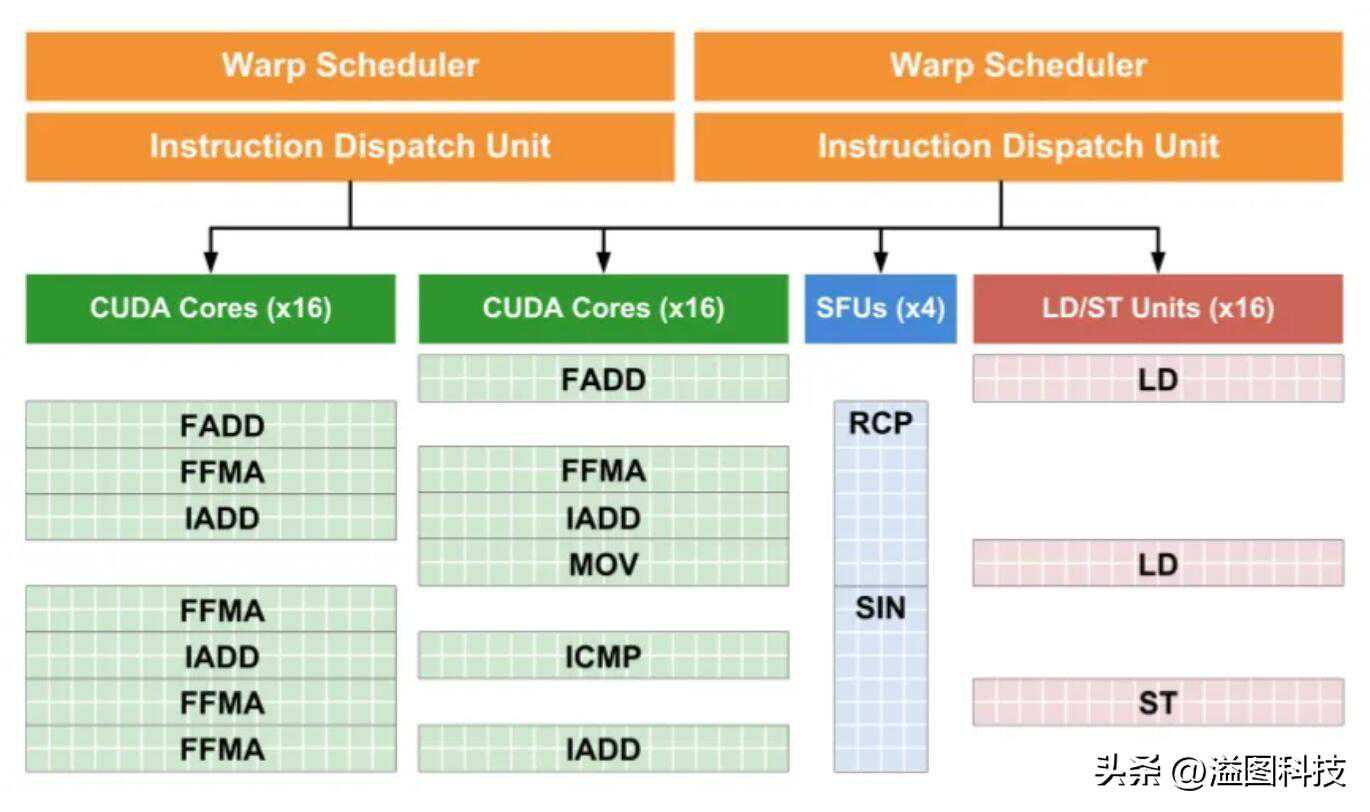 Warp Scheduler

Instruction Dispatch Unit

Warp Scheduler

Instruction Dispatch Unit

CUDA Cores (x16)

FADD
FFMA
IADD

FFMA
IADD
FFMA
FFMA

CUDA Cores (x16)

FADD

FFMA
IADD
MOV

ICMP

IADD

SFUs (x4)

RCP

SIN

LD/ST Units (x16)

LD

LD

ST

头条 @溢图科技